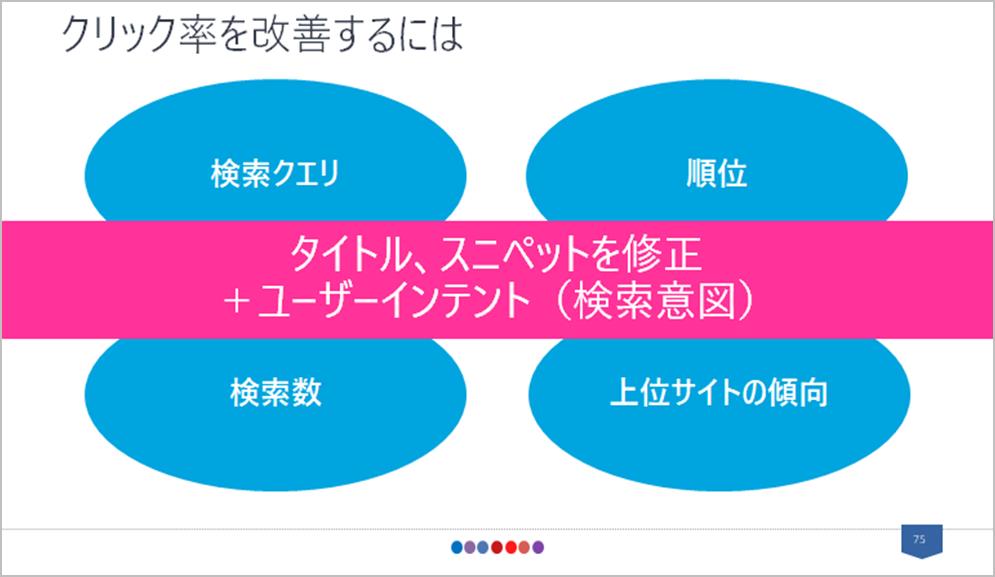 クリック率を改善するには

検索クエリ

順位

タイトル、スニペットを修正
+ユーザーインテント（検索意図）

検索数

上位サイトの傾向

75